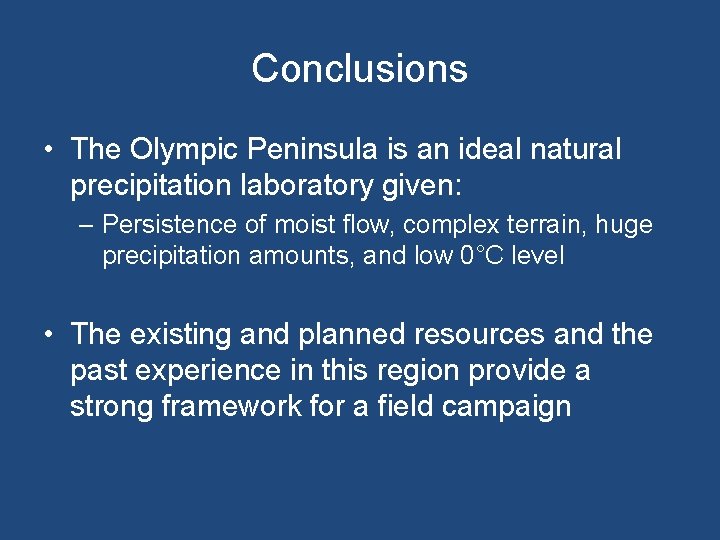 Conclusions

• The Olympic Peninsula is an ideal natural precipitation laboratory given:

– Persistence of moist flow, complex terrain, huge precipitation amounts, and low 0°C level

• The existing and planned resources and the past experience in this region provide a strong framework for a field campaign